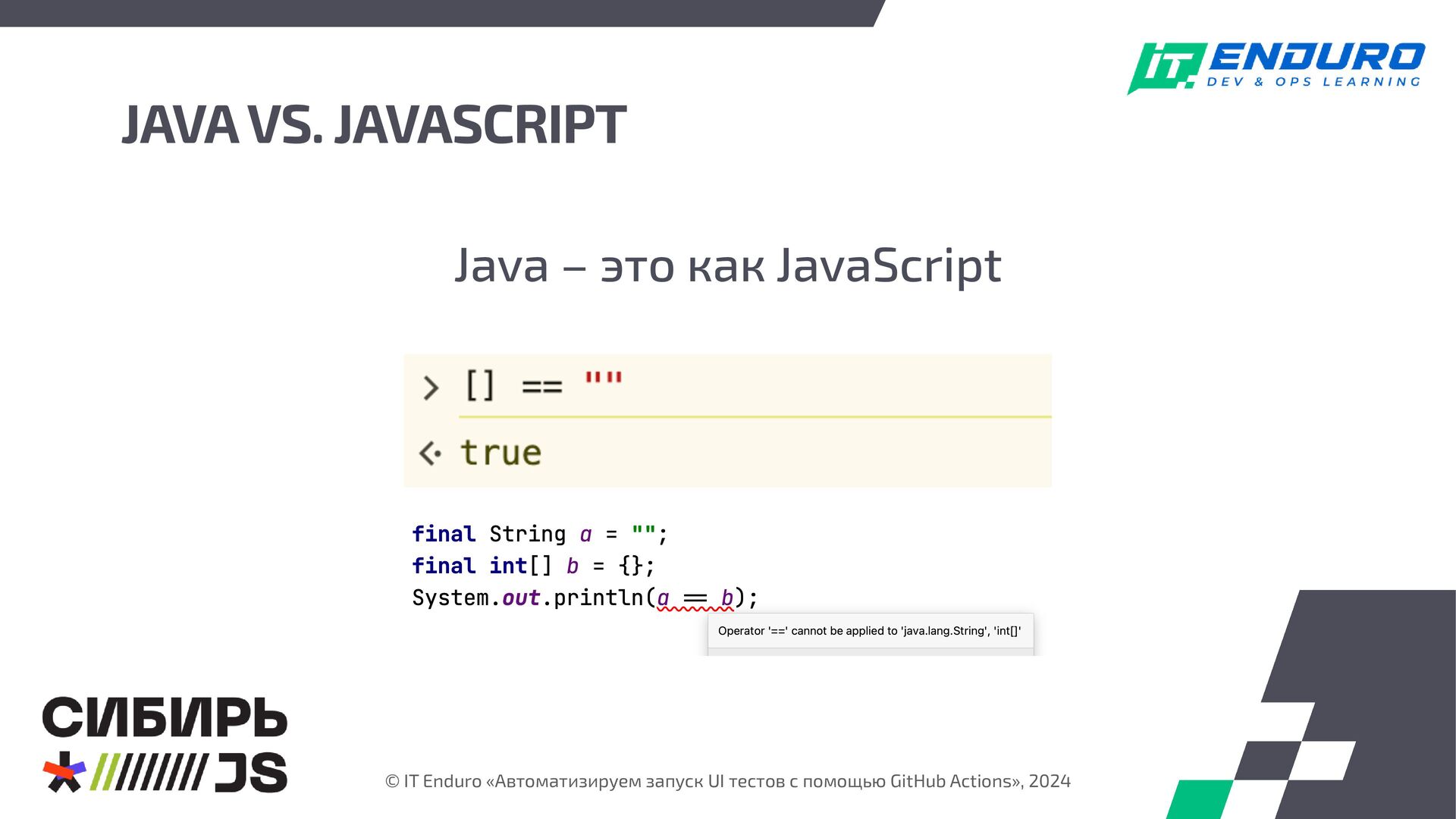 IT ENDURO
DEV & OPS LEARNING

JAVA VS. JAVASCRIPT

Java – это как JavaScript

> [] == ""
<· true

final String a = "";
final int[] b = {};
System.out.println(a == b);

Operator '==' cannot be applied to 'java.lang.String', 'int[]'

СИБИРЬ
JS

© IT Enduro «Автоматизируем запуск UI тестов с помощью GitHub Actions», 2024